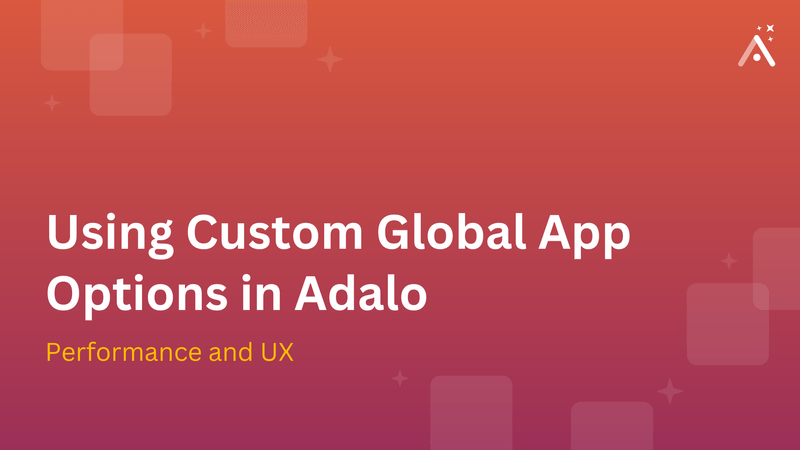 Using Custom Global App Options in Adalo

Performance and UX